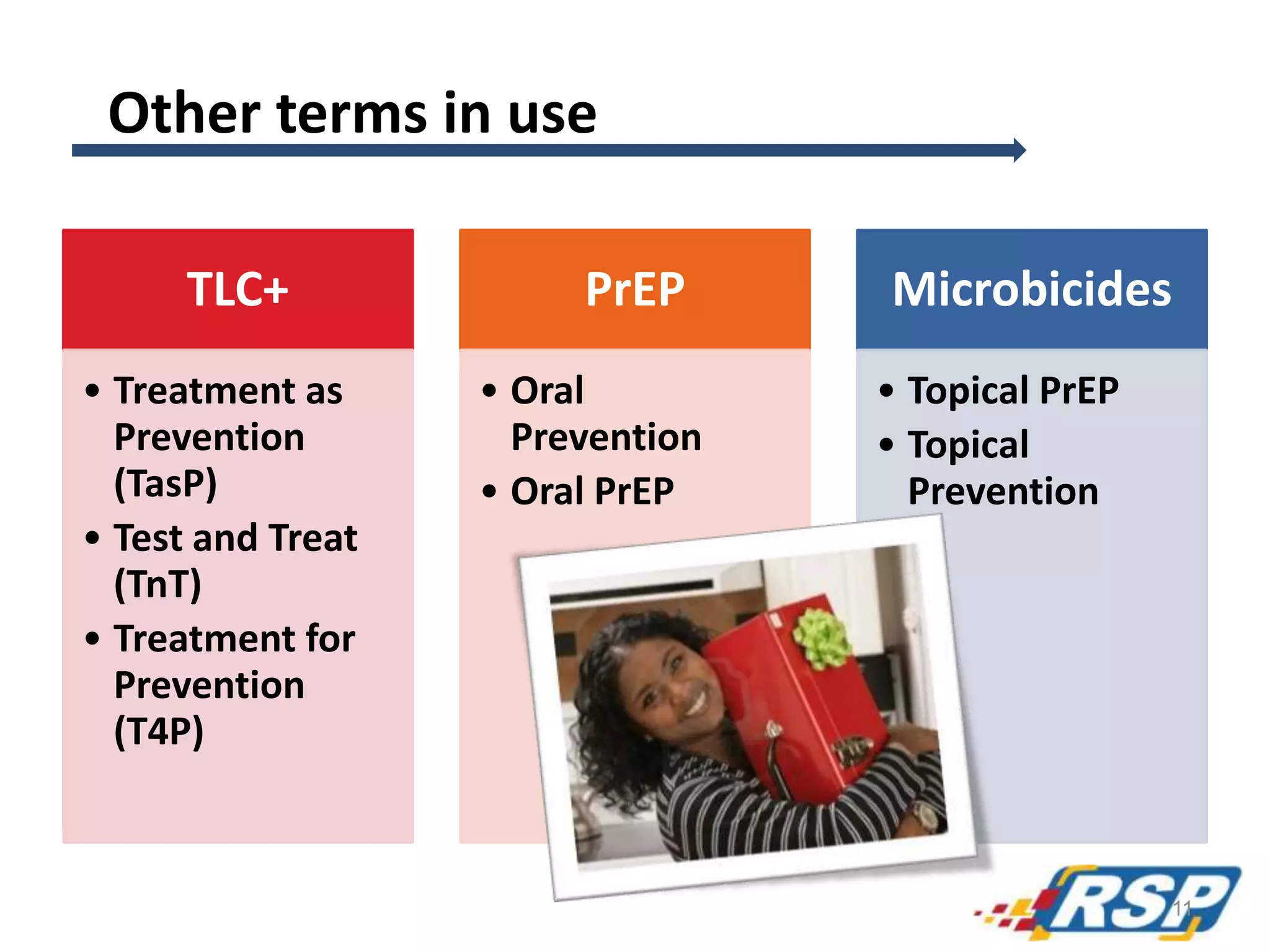 Other terms in use

TLC+

• Treatment as Prevention (TasP)
• Test and Treat (TnT)
• Treatment for Prevention (T4P)

PrEP

• Oral Prevention
• Oral PrEP

Microbicides

• Topical PrEP
• Topical Prevention

RSP

11